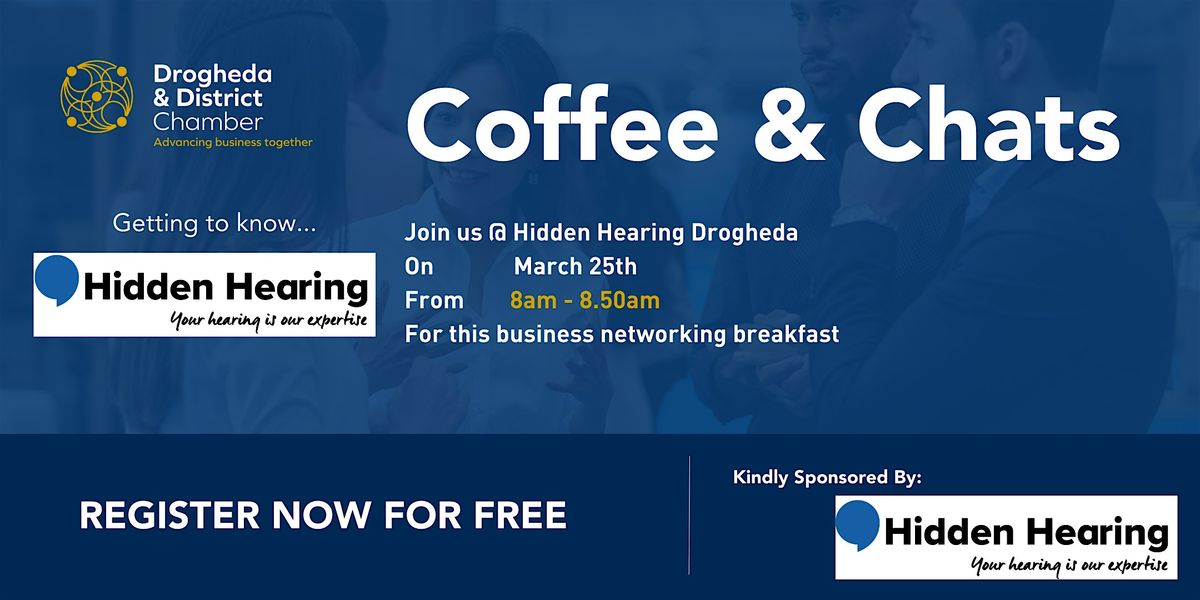 Drogheda & District Chamber
Advancing business together

Coffee & Chats

Getting to know...

Hidden Hearing
Your hearing is our expertise

Join us @ Hidden Hearing Drogheda
On March 25th
From 8am - 8.50am
For this business networking breakfast

REGISTER NOW FOR FREE

Kindly Sponsored By:

Hidden Hearing
Your hearing is our expertise